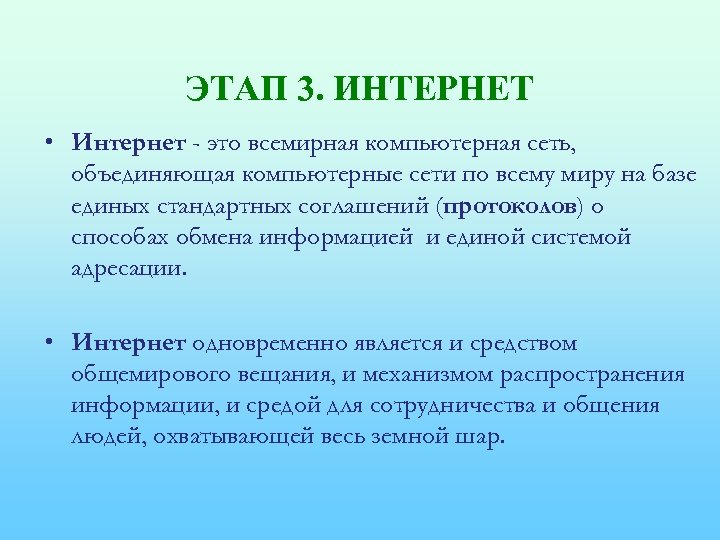 ЭТАП 3. ИНТЕРНЕТ

• Интернет - это всемирная компьютерная сеть, объединяющая компьютерные сети по всему миру на базе единых стандартных соглашений (протоколов) о способах обмена информацией и единой системой адресации.

• Интернет одновременно является и средством общемирового вещания, и механизмом распространения информации, и средой для сотрудничества и общения людей, охватывающей весь земной шар.